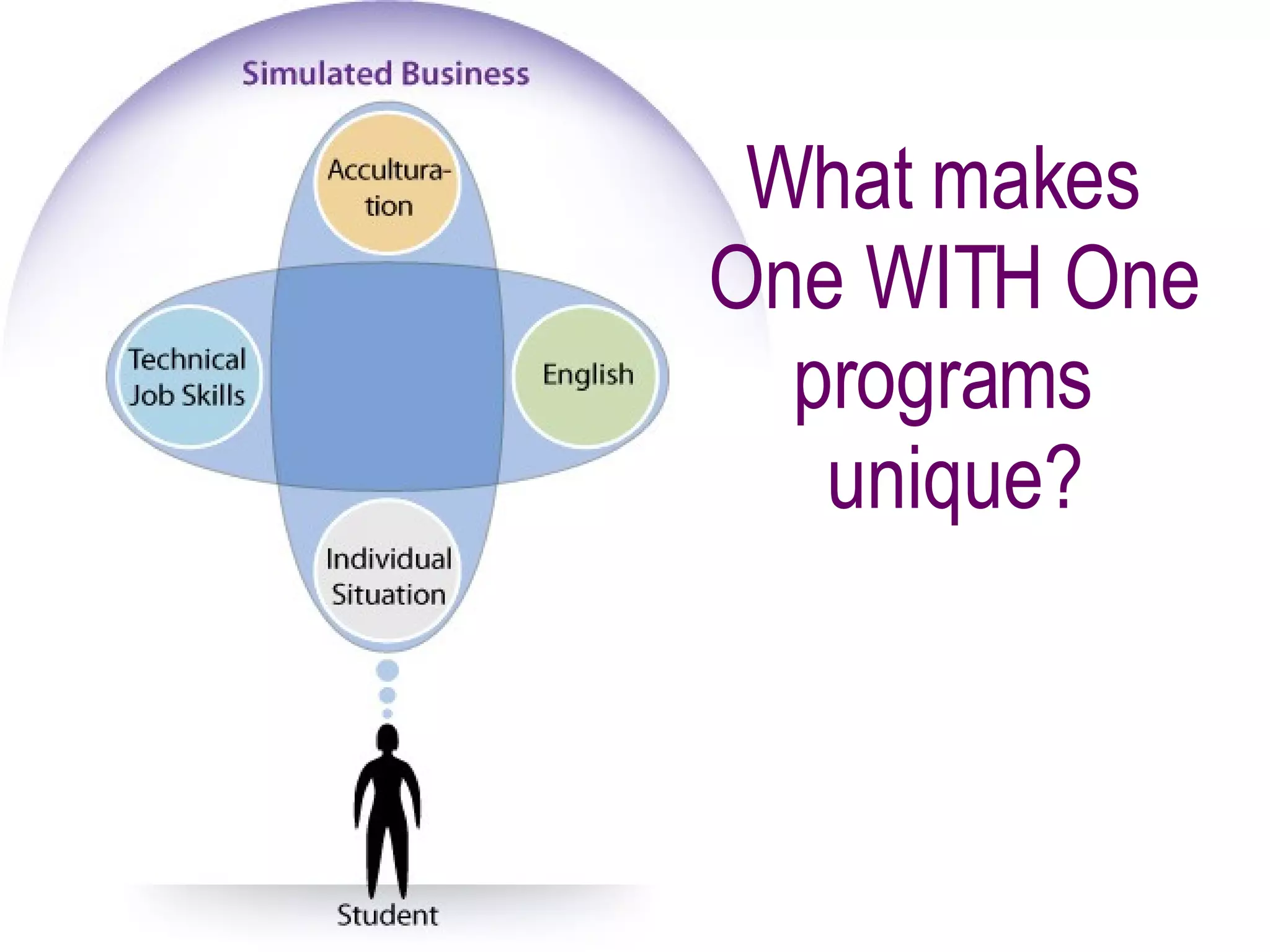 Simulated Business

Acculturation

Technical Job Skills

English

Individual Situation

Student

What makes One WITH One programs unique?